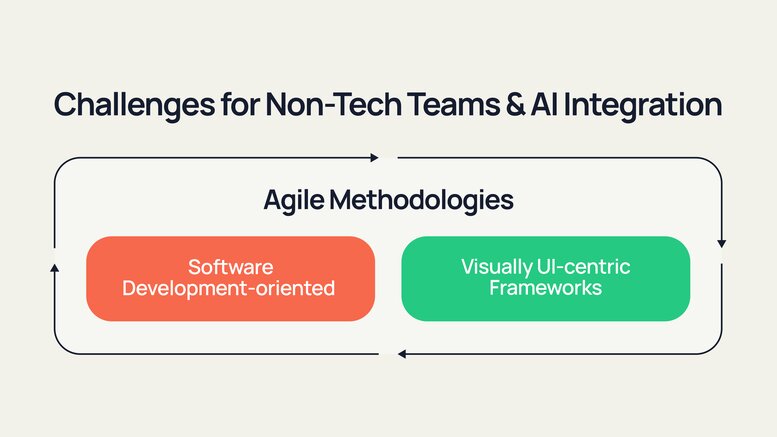 Challenges for Non-Tech Teams & AI Integration

Agile Methodologies

Software Development-oriented

Visually UI-centric Frameworks